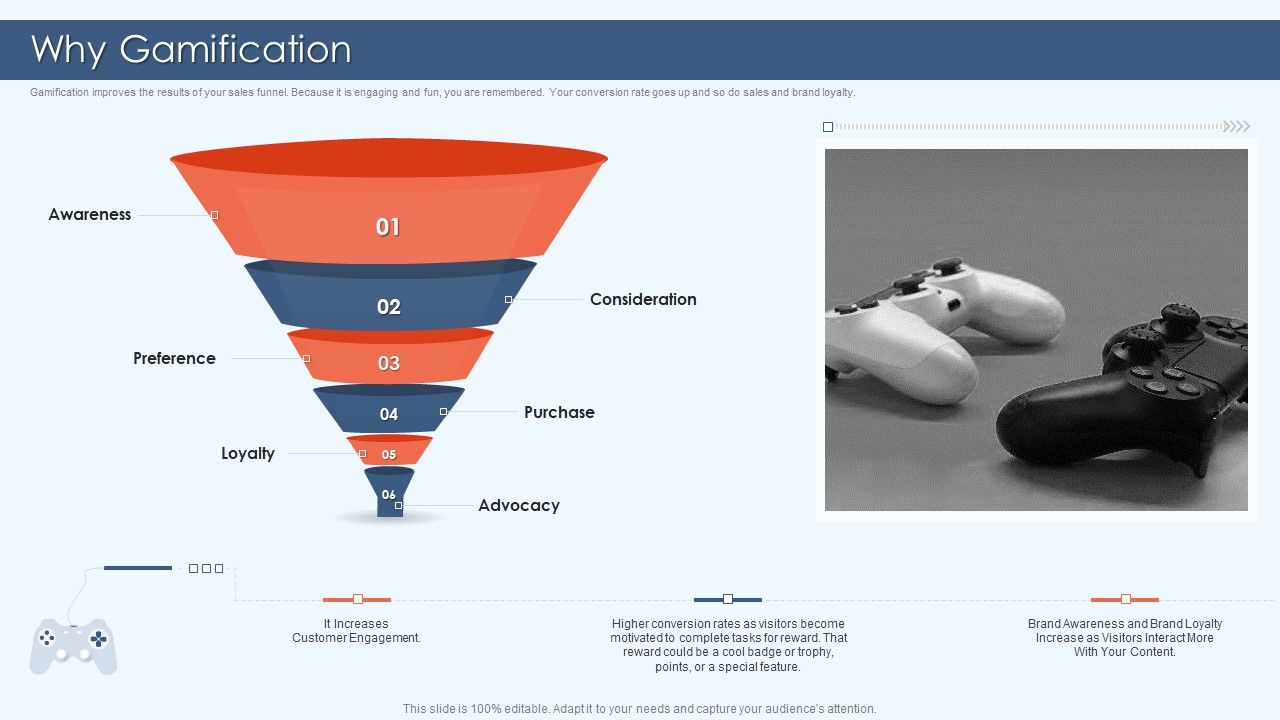 Why Gamification

Gamification improves the results of your sales funnel. Because it is engaging and fun, you are remembered. Your conversion rate goes up and so do sales and brand loyalty.

Awareness

01

02

Consideration

Preference

03

04

Purchase

Loyalty

05

06

Advocacy

It Increases Customer Engagement.

Higher conversion rates as visitors become motivated to complete tasks for reward. That reward could be a cool badge or trophy, points, or a special feature.

Brand Awareness and Brand Loyalty Increase as Visitors Interact More With Your Content.

This slide is 100% editable. Adapt it to your needs and capture your audience's attention.